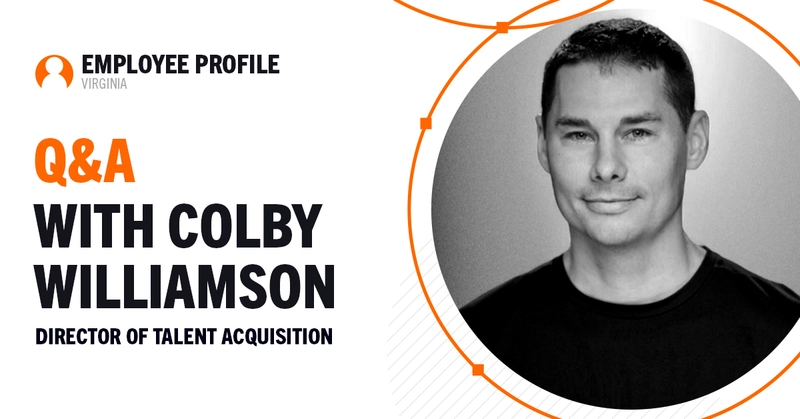 EMPLOYEE PROFILE
VIRGINIA

Q&A
WITH COLBY WILLIAMSON
DIRECTOR OF TALENT ACQUISITION